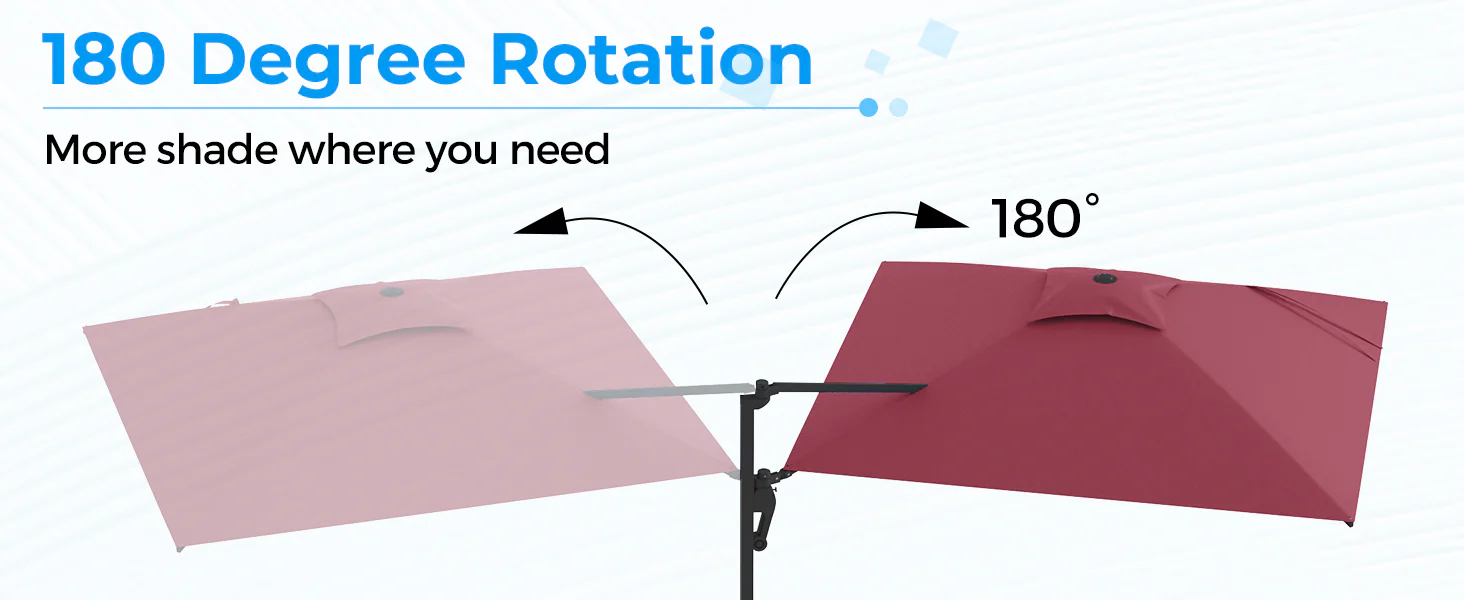 180 Degree Rotation

More shade where you need

180°